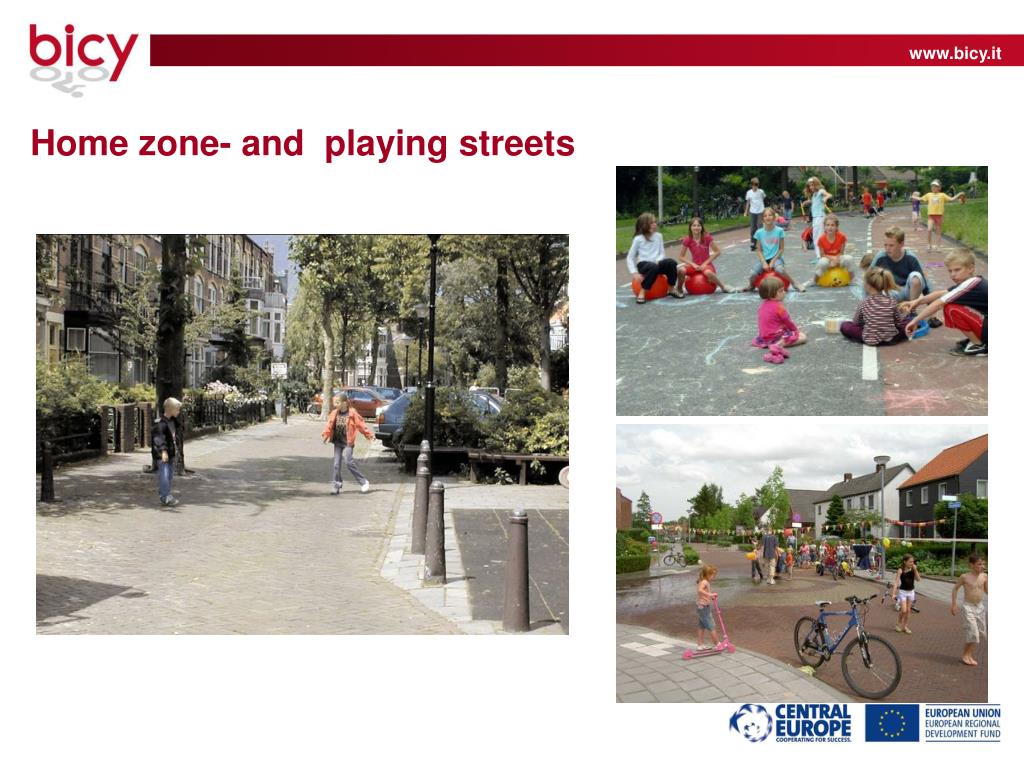 bicy

www.bicy.it

Home zone- and  playing streets

CENTRAL EUROPE
COOPERATING FOR SUCCESS.

EUROPEAN UNION
EUROPEAN REGIONAL DEVELOPMENT FUND